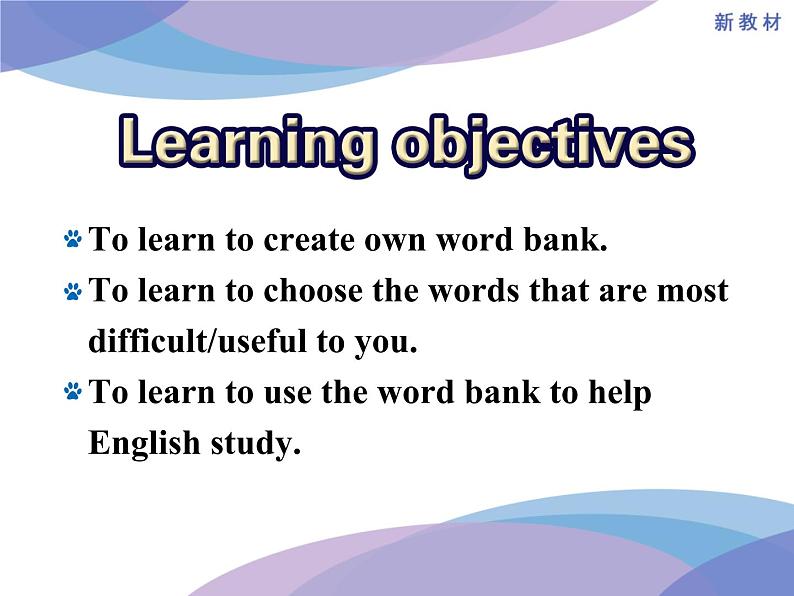 新教材

Learning objectives

To learn to create own word bank.

To learn to choose the words that are most difficult/useful to you.

To learn to use the word bank to help English study.